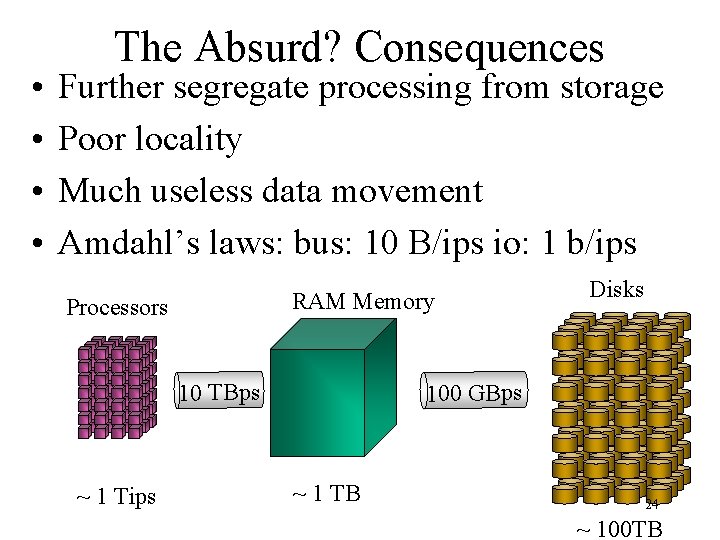 The Absurd? Consequences

• Further segregate processing from storage
• Poor locality
• Much useless data movement
• Amdahl's laws: bus: 10 B/ips io: 1 b/ips

Processors

RAM Memory

Disks

10 TBps

100 GBps

~ 1 Tips

~ 1 TB

24

~ 100TB